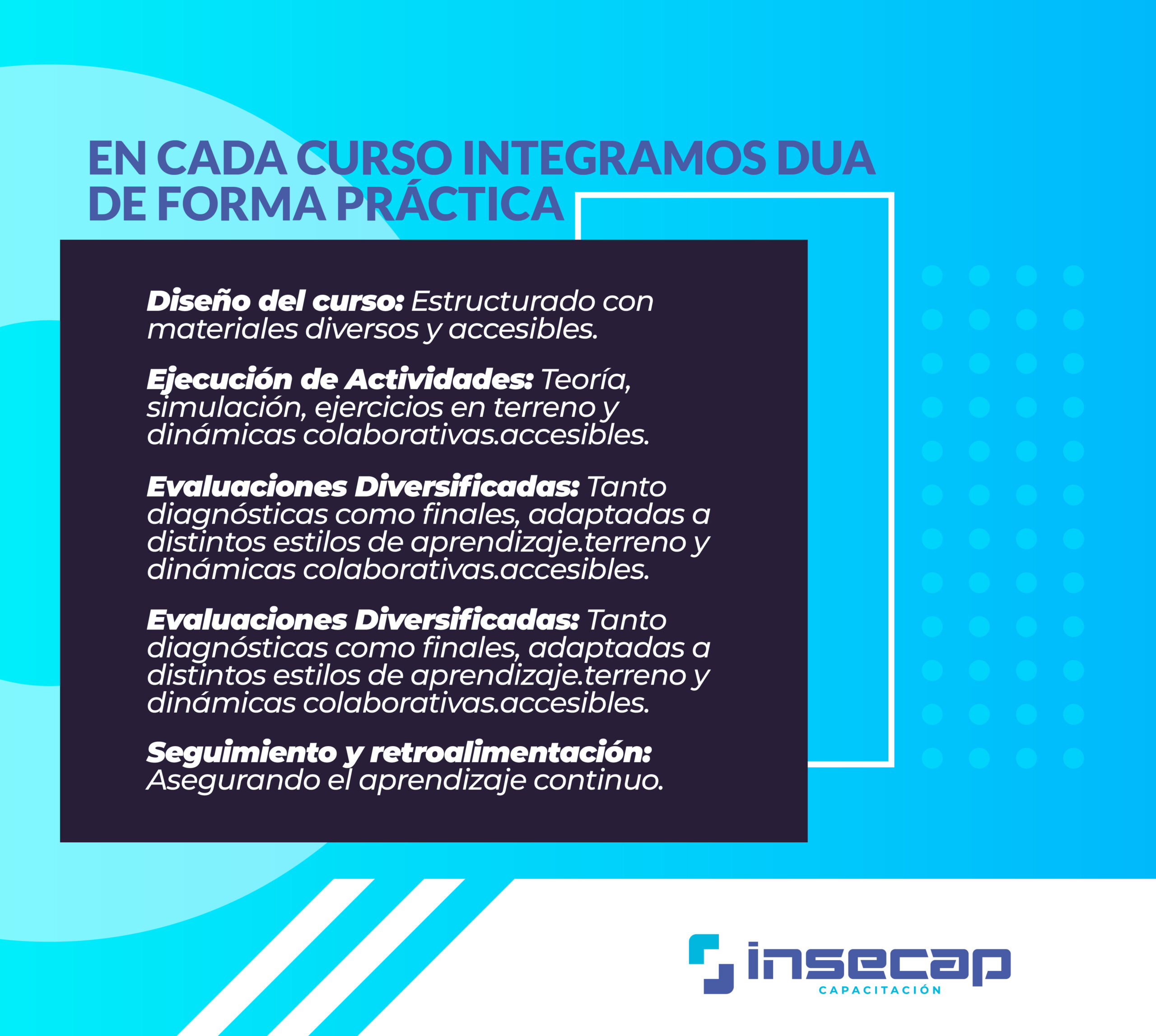 EN CADA CURSO INTEGRAMOS DUA DE FORMA PRÁCTICA

Diseño del curso: Estructurado con materiales diversos y accesibles.

Ejecución de Actividades: Teoría, simulación, ejercicios en terreno y dinámicas colaborativas.accesibles.

Evaluaciones Diversificadas: Tanto diagnósticas como finales, adaptadas a distintos estilos de aprendizaje.terreno y dinámicas colaborativas.accesibles.

Evaluaciones Diversificadas: Tanto diagnósticas como finales, adaptadas a distintos estilos de aprendizaje.terreno y dinámicas colaborativas.accesibles.

Seguimiento y retroalimentación: Asegurando el aprendizaje continuo.

insecap
CAPACITACIÓN